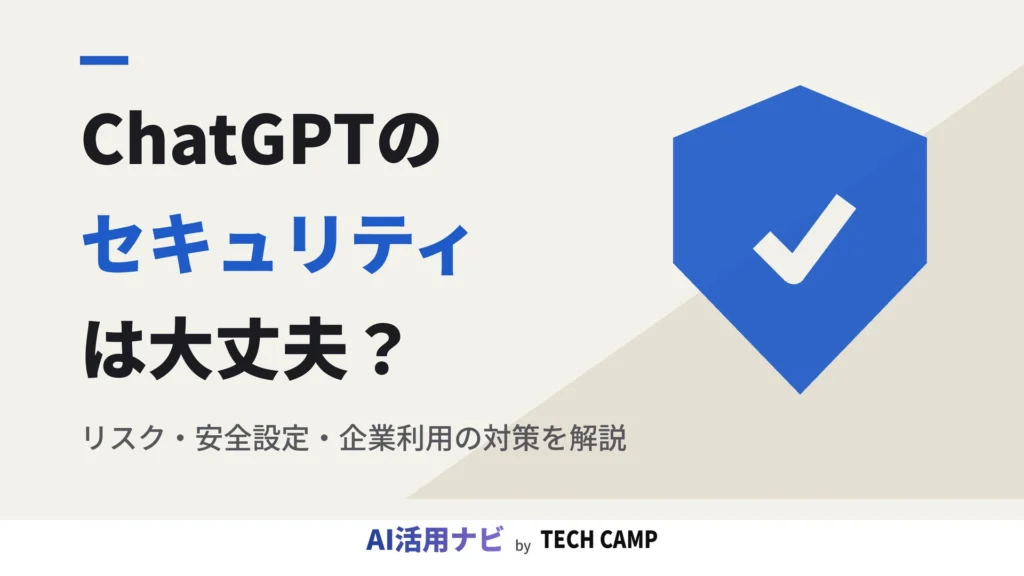 ChatGPTの
セキュリティ
は大丈夫？

リスク・安全設定・企業利用の対策を解説

AI活用ナビ by TECH CAMP